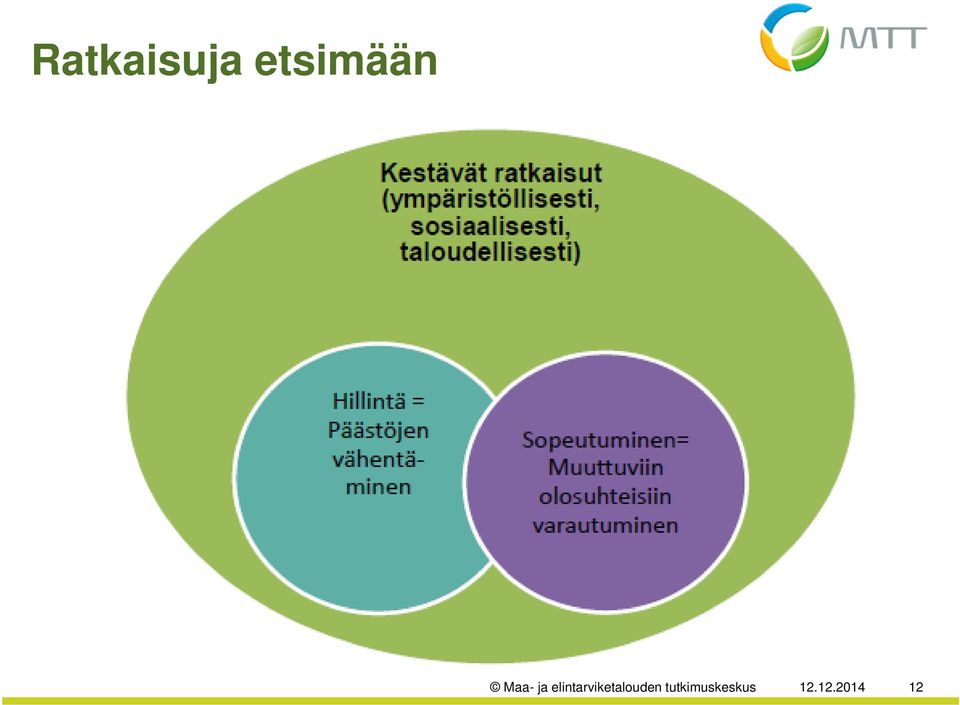 Ratkaisuja etsimään

MTT

Kestävät ratkaisut (ympäristöllisesti, sosiaalisesti, taloudellisesti)

Hillintä = Päästöjen vähentäminen

Sopeutuminen= Muuttuviin olosuhteisiin varautuminen

© Maa- ja elintarviketalouden tutkimuskeskus 12.12.2014 12